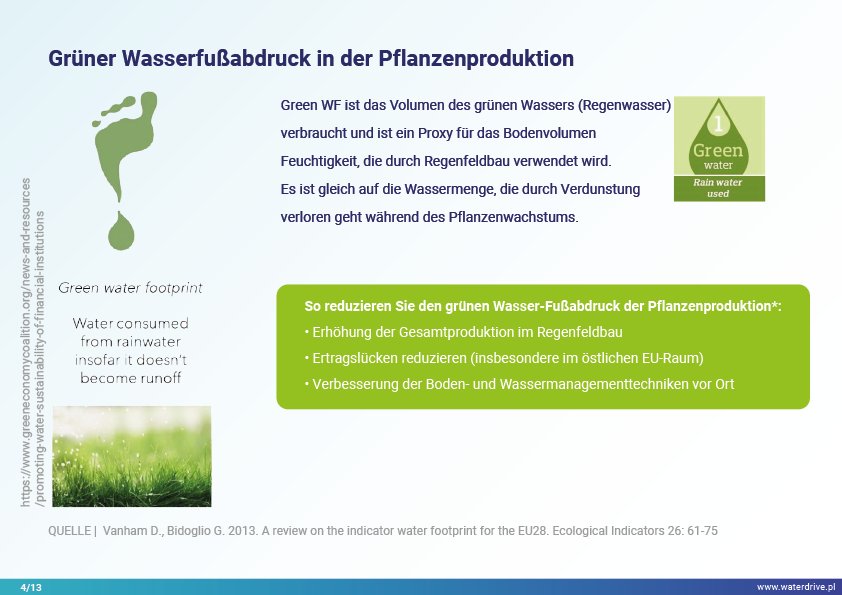 Grüner Wasserfußabdruck in der Pflanzenproduktion

Green WF ist das Volumen des grünen Wassers (Regenwasser) verbraucht und ist ein Proxy für das Bodenvolumen Feuchtigkeit, die durch Regenfeldbau verwendet wird. Es ist gleich auf die Wassermenge, die durch Verdunstung verloren geht während des Pflanzenwachstums.

1
Green
water
Rain water used

Green water footprint

Water consumed from rainwater insofar it doesn't become runoff

https://www.greeneconomycoalition.org/news-and-resources/promoting-water-sustainability-of-financial-institutions

So reduzieren Sie den grünen Wasser-Fußabdruck der Pflanzenproduktion*:
• Erhöhung der Gesamtproduktion im Regenfeldbau
• Ertragslücken reduzieren (insbesondere im östlichen EU-Raum)
• Verbesserung der Boden- und Wassermanagementtechniken vor Ort

QUELLE | Vanham D., Bidoglio G. 2013. A review on the indicator water footprint for the EU28. Ecological Indicators 26: 61-75

4/13

www.waterdrive.pl